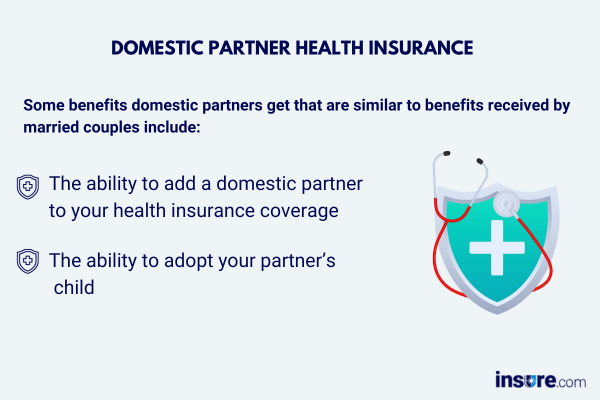 DOMESTIC PARTNER HEALTH INSURANCE

Some benefits domestic partners get that are similar to benefits received by married couples include:

The ability to add a domestic partner to your health insurance coverage

The ability to adopt your partner's child

insure.com